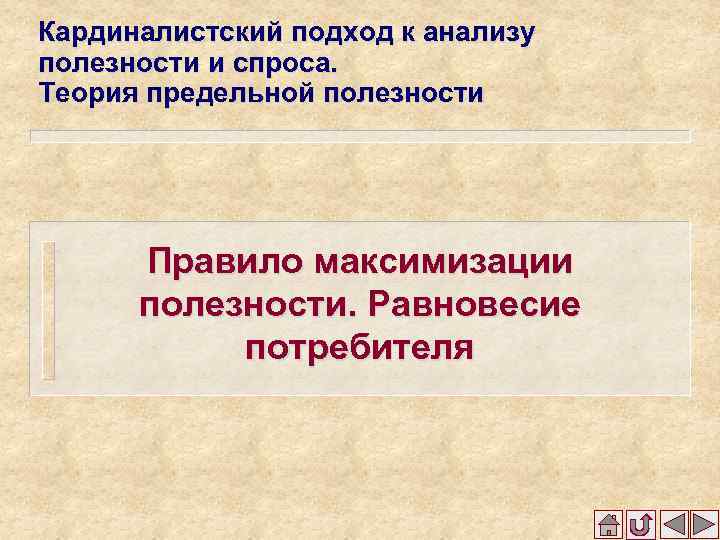 Кардиналистский подход к анализу полезности и спроса.
Теория предельной полезности

Правило максимизации полезности. Равновесие потребителя